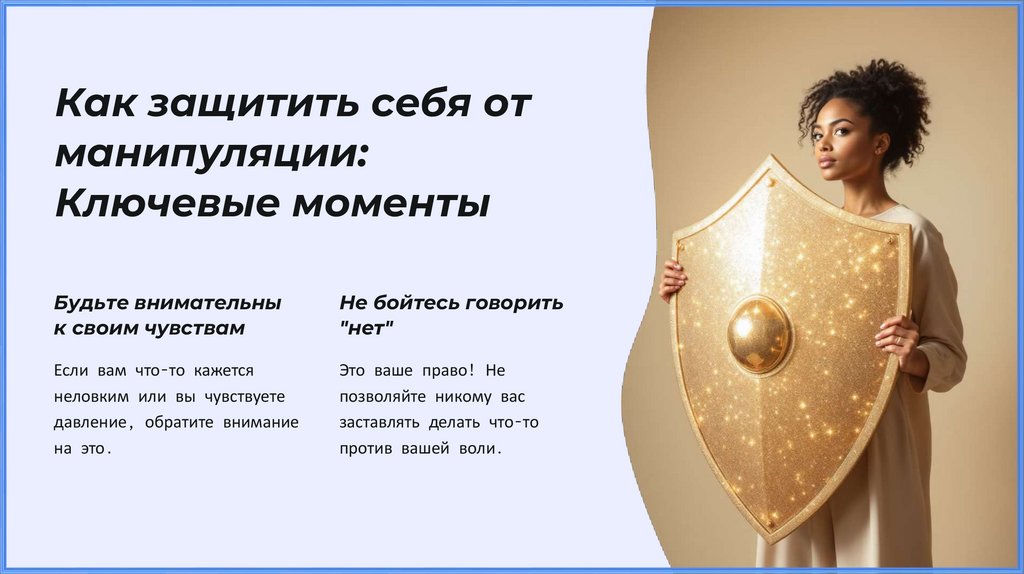 Как защитить себя от манипуляции: Ключевые моменты

Будьте внимательны к своим чувствам

Если вам что-то кажется неловким или вы чувствуете давление, обратите внимание на это.

Не бойтесь говорить "нет"

Это ваше право! Не позволяйте никому вас заставлять делать что-то против вашей воли.